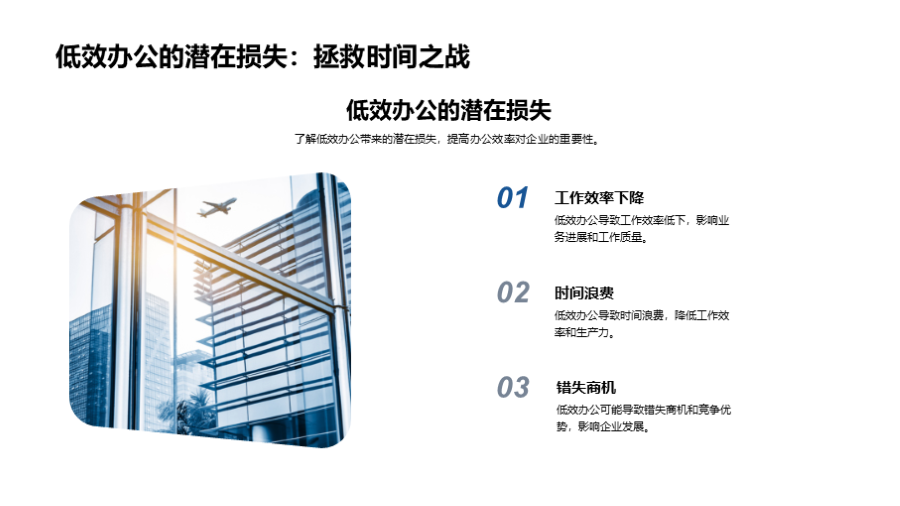 低效办公的潜在损失：拯救时间之战

低效办公的潜在损失

了解低效办公带来的潜在损失，提高办公效率对企业的重要性。

01

工作效率下降

低效办公导致工作效率低下，影响业务进展和工作质量。

02

时间浪费

低效办公导致时间浪费，降低工作效率和生产力。

03

错失商机

低效办公可能导致错失商机和竞争优势，影响企业发展。